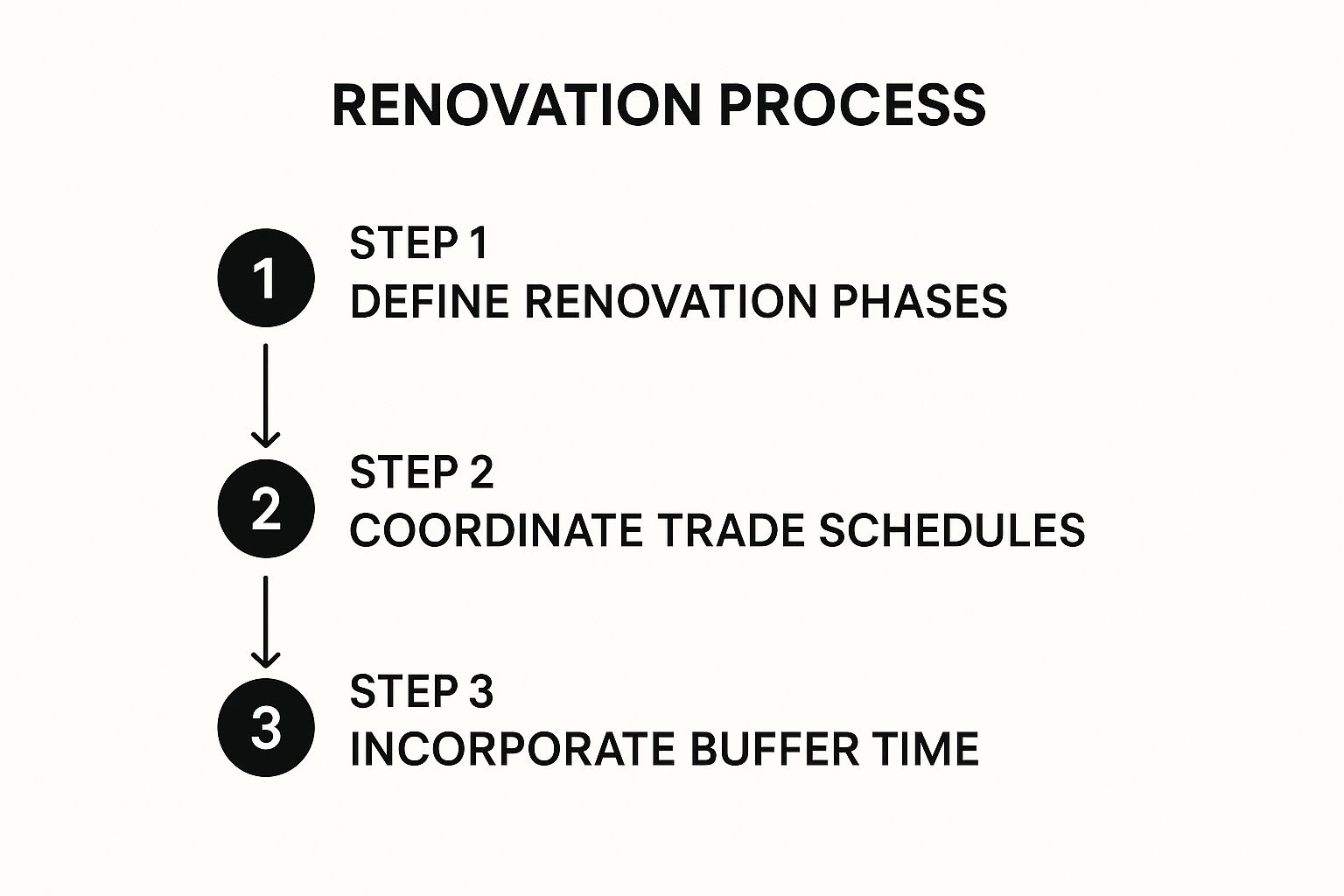 RENOVATION PROCESS

1
STEP 1
DEFINE RENOVATION PHASES

2
STEP 2
COORDINATE TRADE SCHEDULES

3
STEP 3
INCORPORATE BUFFER TIME